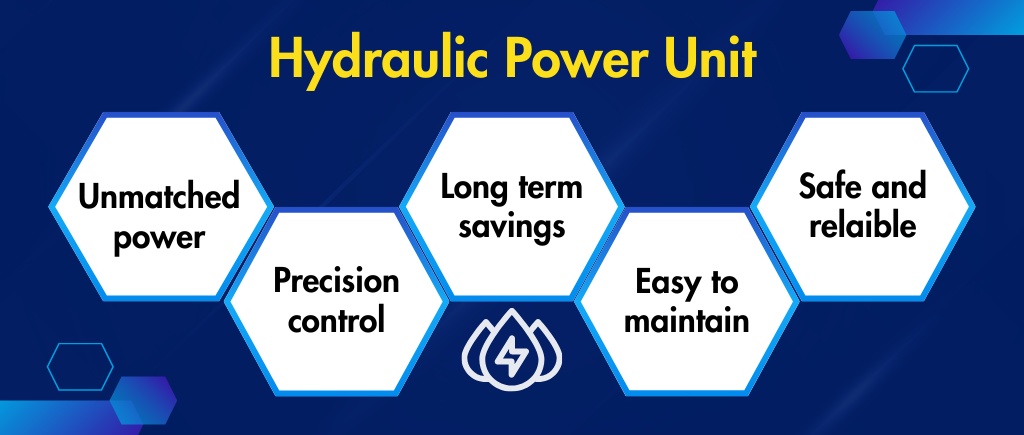 Hydraulic Power Unit

Unmatched power

Precision control

Long term savings

Easy to maintain

Safe and relaible